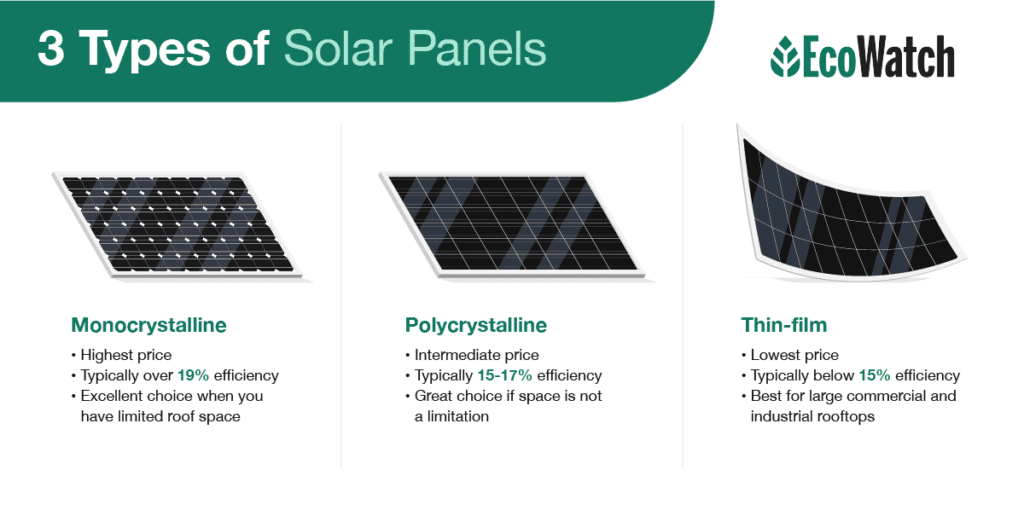 3 Types of Solar Panels

EcoWatch

Monocrystalline
• Highest price
• Typically over 19% efficiency
• Excellent choice when you have limited roof space

Polycrystalline
• Intermediate price
• Typically 15-17% efficiency
• Great choice if space is not a limitation

Thin-film
• Lowest price
• Typically below 15% efficiency
• Best for large commercial and industrial rooftops